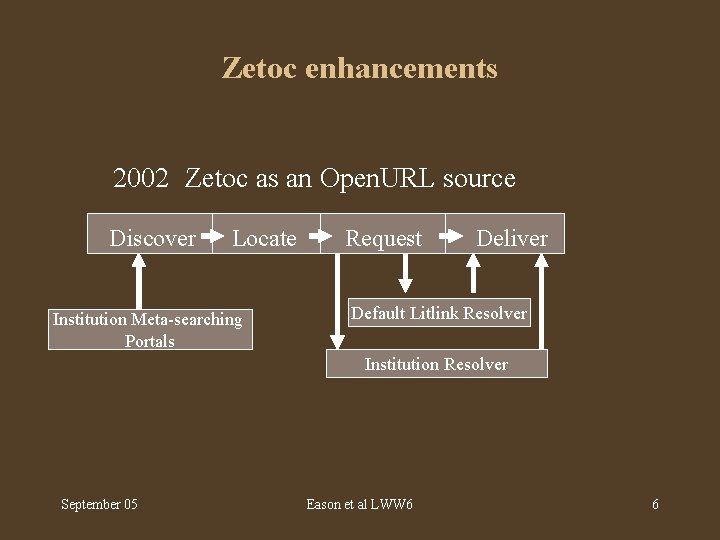 Zetoc enhancements

2002 Zetoc as an OpenURL source

Discover Locate Request Deliver

Institution Meta-searching Portals

Default Litlink Resolver

Institution Resolver

September 05

Eason et al LWW6

6